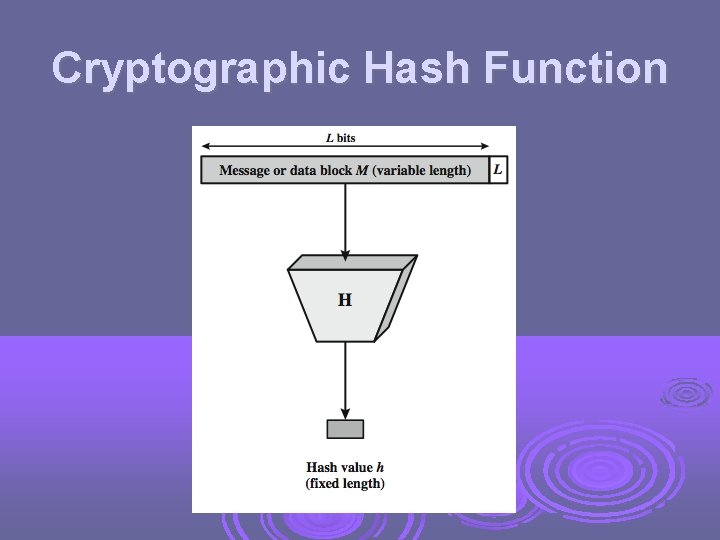 Cryptographic Hash Function

$L$ bits

Message or data block $M$ (variable length)

$L$

H

Hash value $h$
(fixed length)